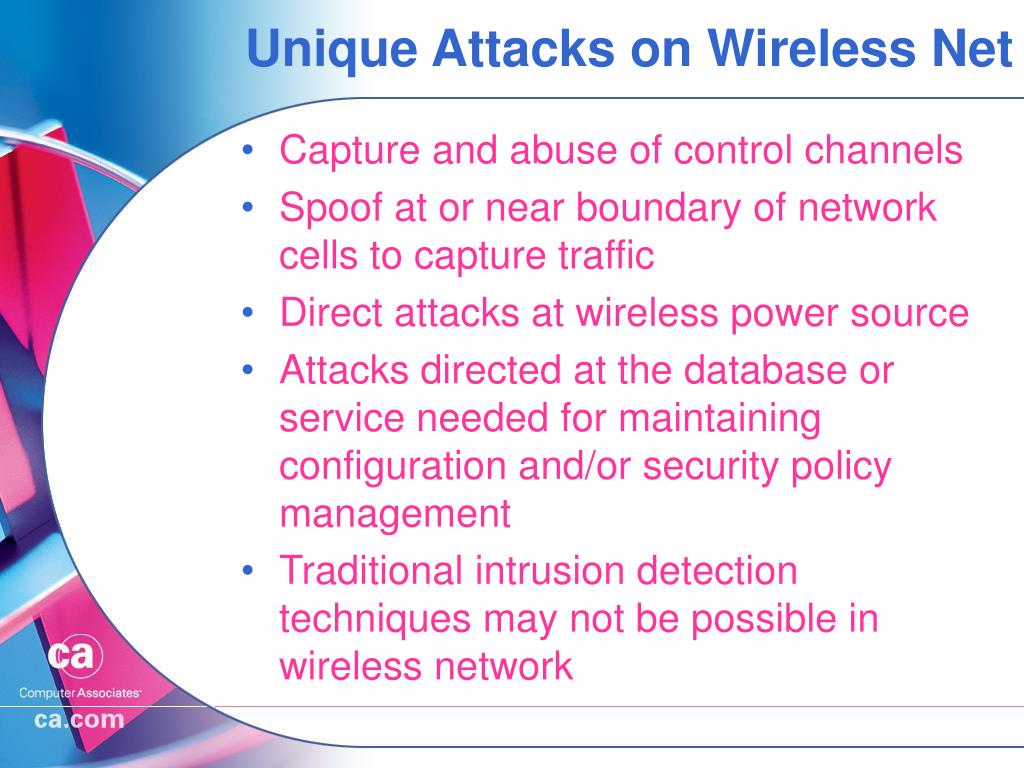 Unique Attacks on Wireless Net

• Capture and abuse of control channels
• Spoof at or near boundary of network cells to capture traffic
• Direct attacks at wireless power source
• Attacks directed at the database or service needed for maintaining configuration and/or security policy management
• Traditional intrusion detection techniques may not be possible in wireless network

ca
Computer Associates™
ca.com